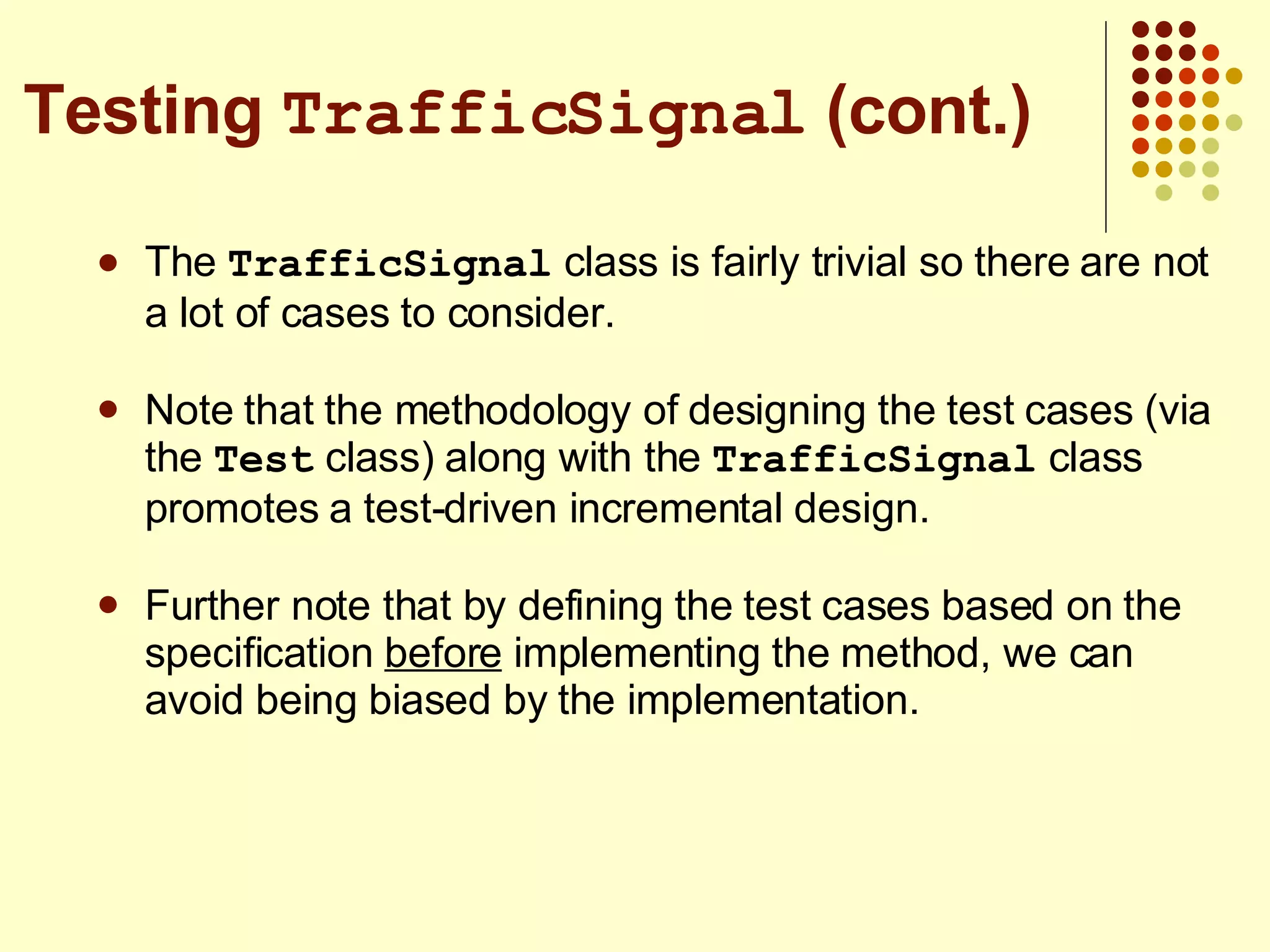 Testing TrafficSignal (cont.)

- The TrafficSignal class is fairly trivial so there are not a lot of cases to consider.

- Note that the methodology of designing the test cases (via the Test class) along with the TrafficSignal class promotes a test-driven incremental design.

- Further note that by defining the test cases based on the specification before implementing the method, we can avoid being biased by the implementation.